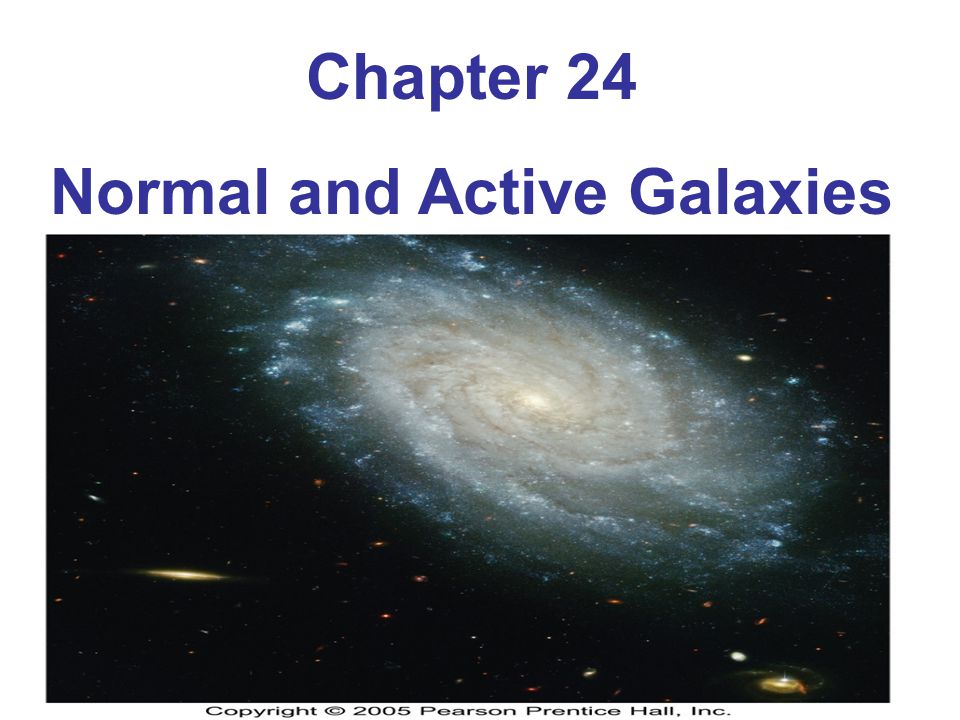 Chapter 24

Normal and Active Galaxies

Copyright © 2005 Pearson Prentice Hall, Inc.